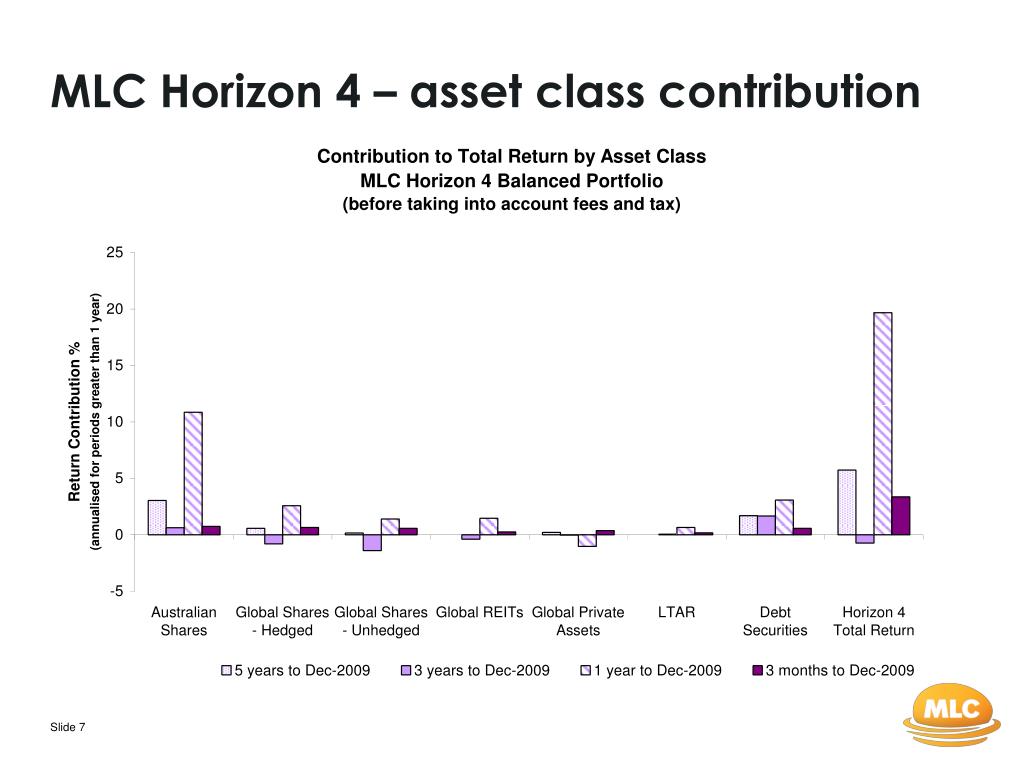 MLC Horizon 4 – asset class contribution

Contribution to Total Return by Asset Class
MLC Horizon 4 Balanced Portfolio
(before taking into account fees and tax)

Return Contribution %
(annualised for periods greater than 1 year)

25
20
15
10
5
0
-5

Australian Shares
Global Shares - Hedged
Global Shares - Unhedged
Global REITs
Global Private Assets
LTAR
Debt Securities
Horizon 4 Total Return

5 years to Dec-2009
3 years to Dec-2009
1 year to Dec-2009
3 months to Dec-2009

Slide 7

MLC